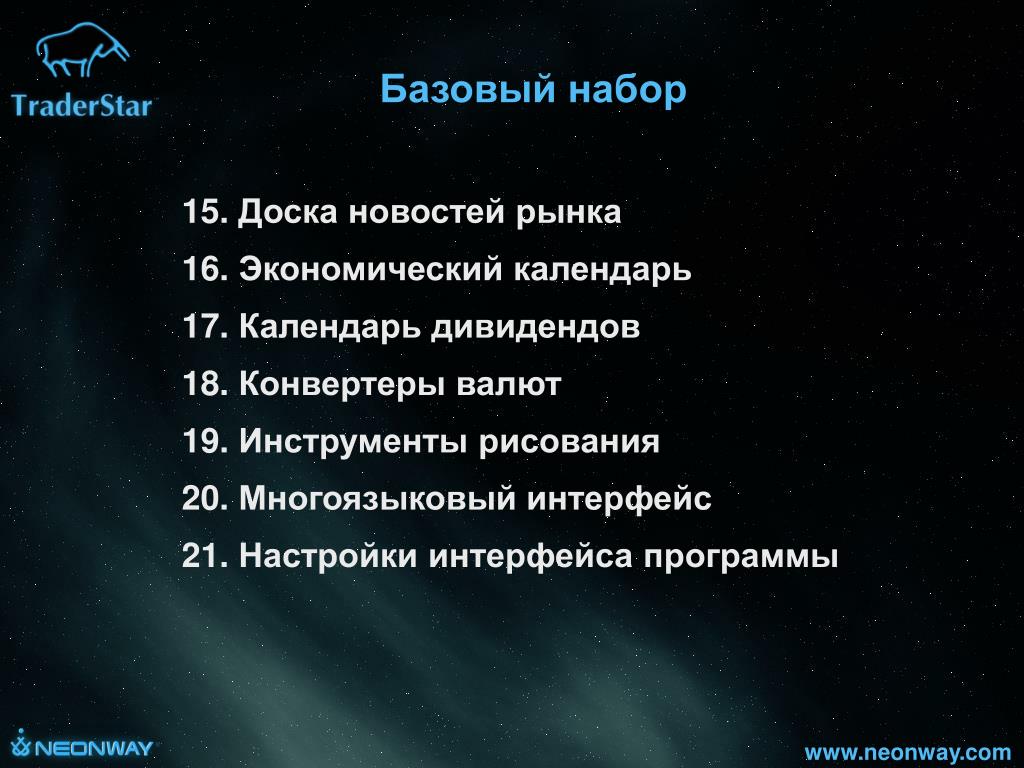 TraderStar

Базовый набор

15. Доска новостей рынка
16. Экономический календарь
17. Календарь дивидендов
18. Конвертеры валют
19. Инструменты рисования
20. Многоязыковый интерфейс
21. Настройки интерфейса программы

NEONWAY

www.neonway.com